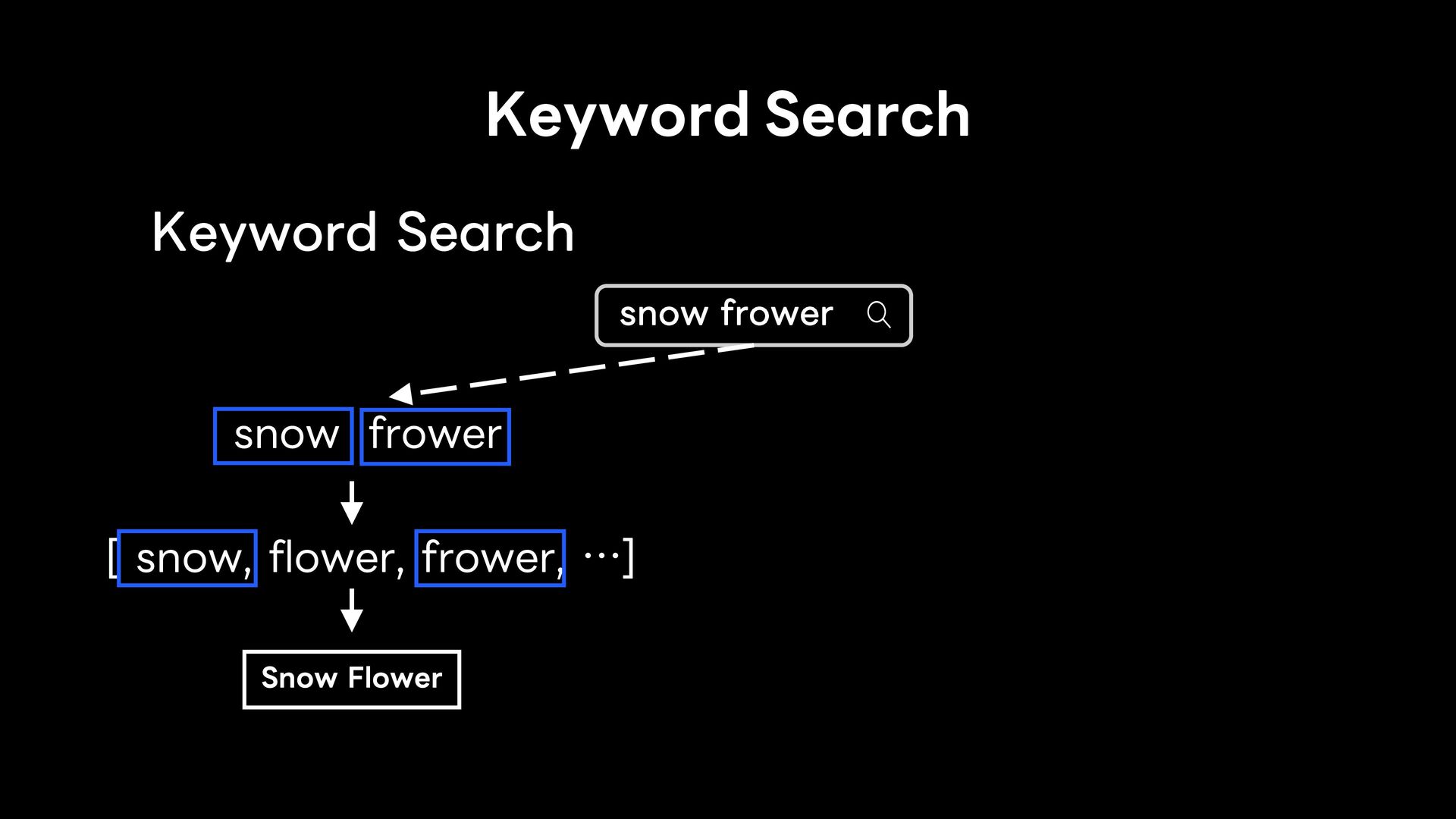 Keyword Search

Keyword Search

snow frower

snow frower

[ snow, flower, frower, ···]

Snow Flower